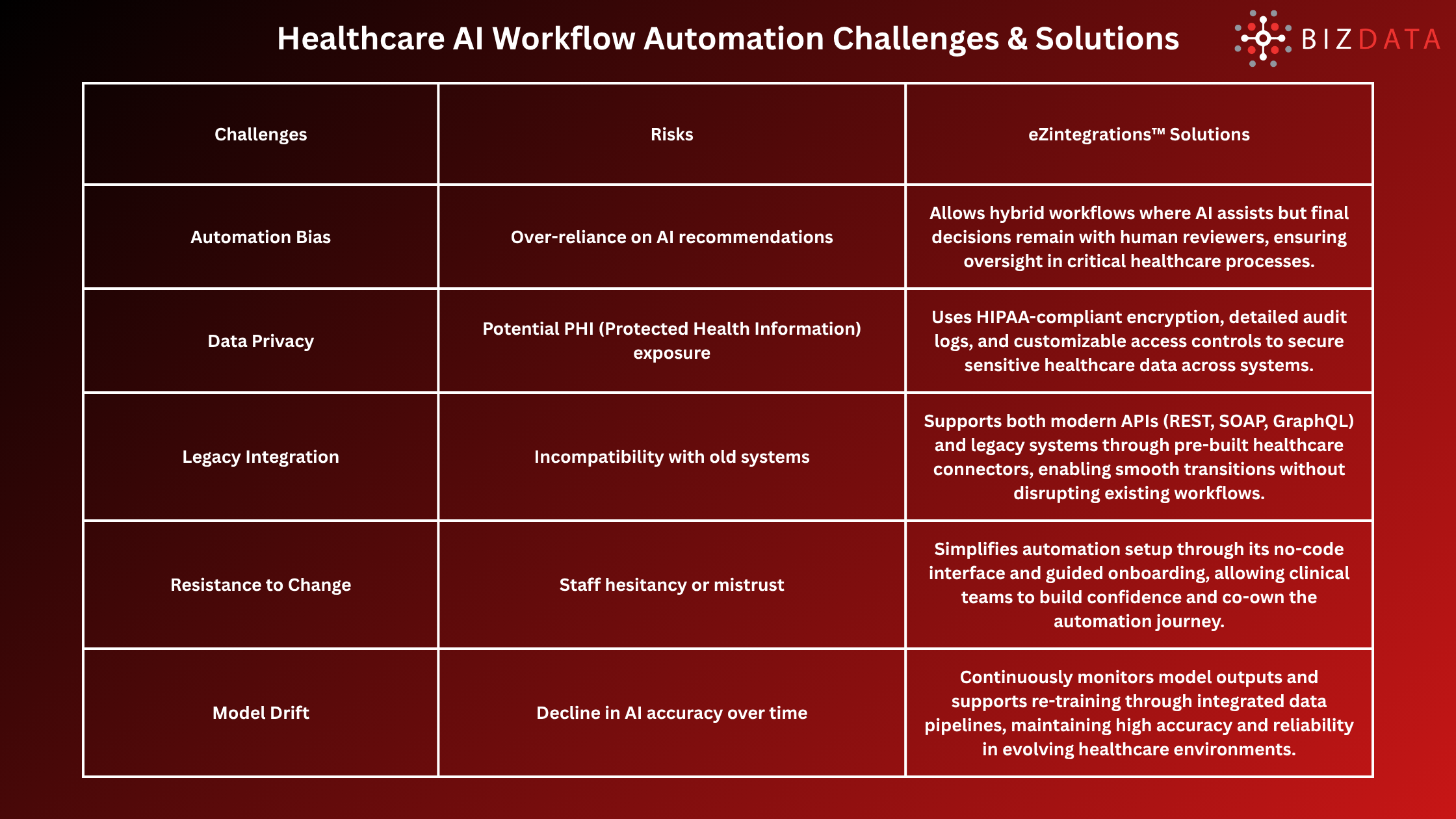 Healthcare AI Workflow Automation Challenges & Solutions

BIZDATA

| Challenges | Risks | eZintegrations™ Solutions |
|---|---|---|
| Automation Bias | Over-reliance on AI recommendations | Allows hybrid workflows where AI assists but final decisions remain with human reviewers, ensuring oversight in critical healthcare processes. |
| Data Privacy | Potential PHI (Protected Health Information) exposure | Uses HIPAA-compliant encryption, detailed audit logs, and customizable access controls to secure sensitive healthcare data across systems. |
| Legacy Integration | Incompatibility with old systems | Supports both modern APIs (REST, SOAP, GraphQL) and legacy systems through pre-built healthcare connectors, enabling smooth transitions without disrupting existing workflows. |
| Resistance to Change | Staff hesitancy or mistrust | Simplifies automation setup through its no-code interface and guided onboarding, allowing clinical teams to build confidence and co-own the automation journey. |
| Model Drift | Decline in AI accuracy over time | Continuously monitors model outputs and supports re-training through integrated data pipelines, maintaining high accuracy and reliability in evolving healthcare environments. |